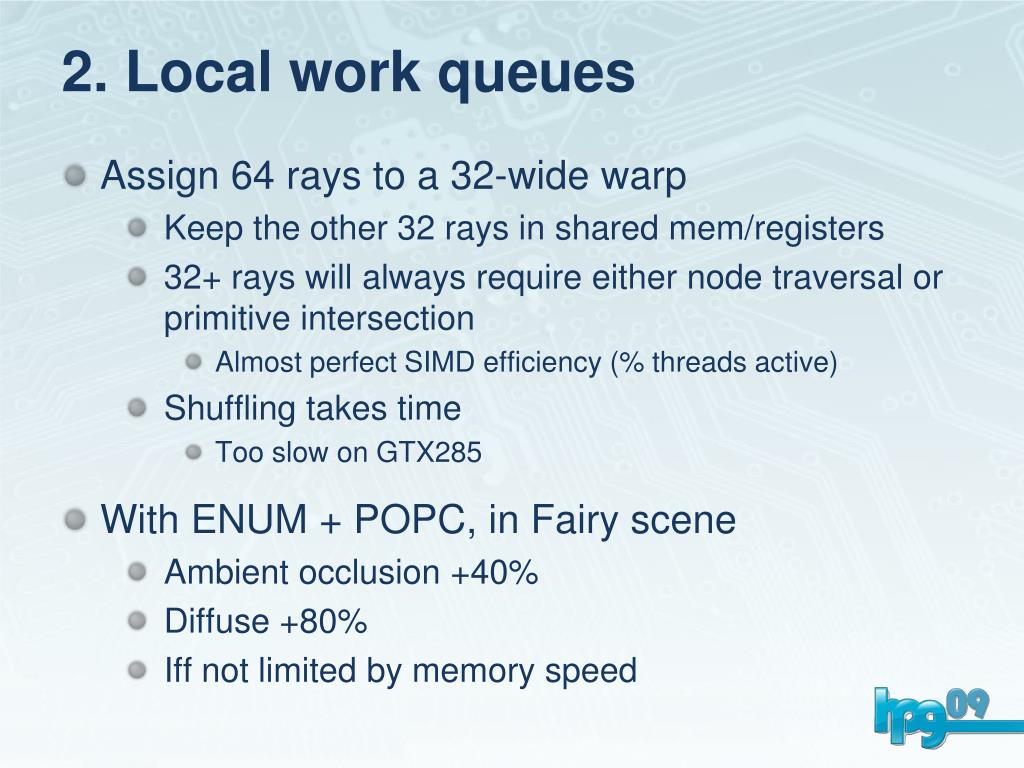 2. Local work queues

Assign 64 rays to a 32-wide warp

Keep the other 32 rays in shared mem/registers

32+ rays will always require either node traversal or primitive intersection

Almost perfect SIMD efficiency (% threads active)

Shuffling takes time

Too slow on GTX285

With ENUM + POPC, in Fairy scene

Ambient occlusion +40%

Diffuse +80%

Iff not limited by memory speed

hpg09